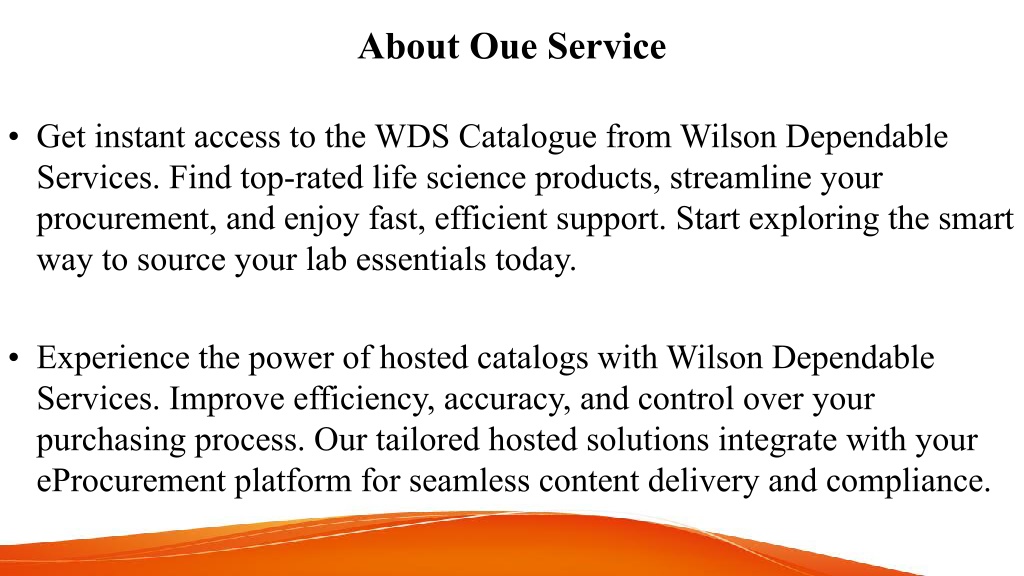 About Oue Service

• Get instant access to the WDS Catalogue from Wilson Dependable Services. Find top-rated life science products, streamline your procurement, and enjoy fast, efficient support. Start exploring the smart way to source your lab essentials today.

• Experience the power of hosted catalogs with Wilson Dependable Services. Improve efficiency, accuracy, and control over your purchasing process. Our tailored hosted solutions integrate with your eProcurement platform for seamless content delivery and compliance.